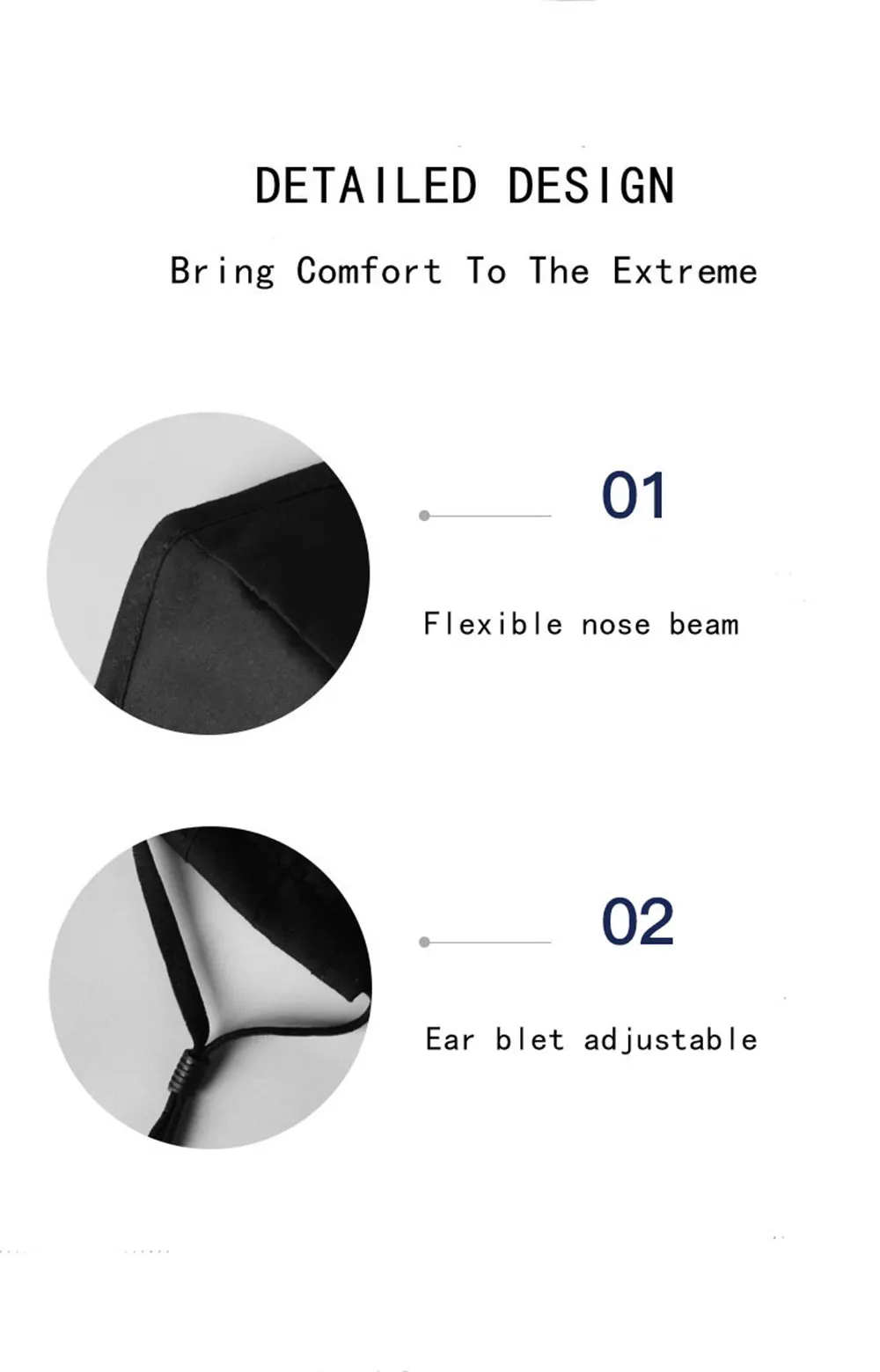 DETAILED DESIGN

Bring Comfort To The Extreme

01

Flexible nose beam

02

Ear blet adjustable